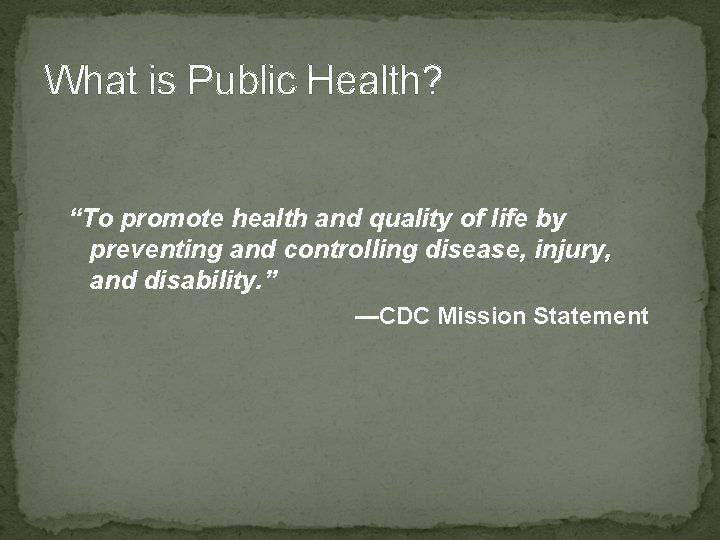 What is Public Health?

“To promote health and quality of life by preventing and controlling disease, injury, and disability.”

—CDC Mission Statement